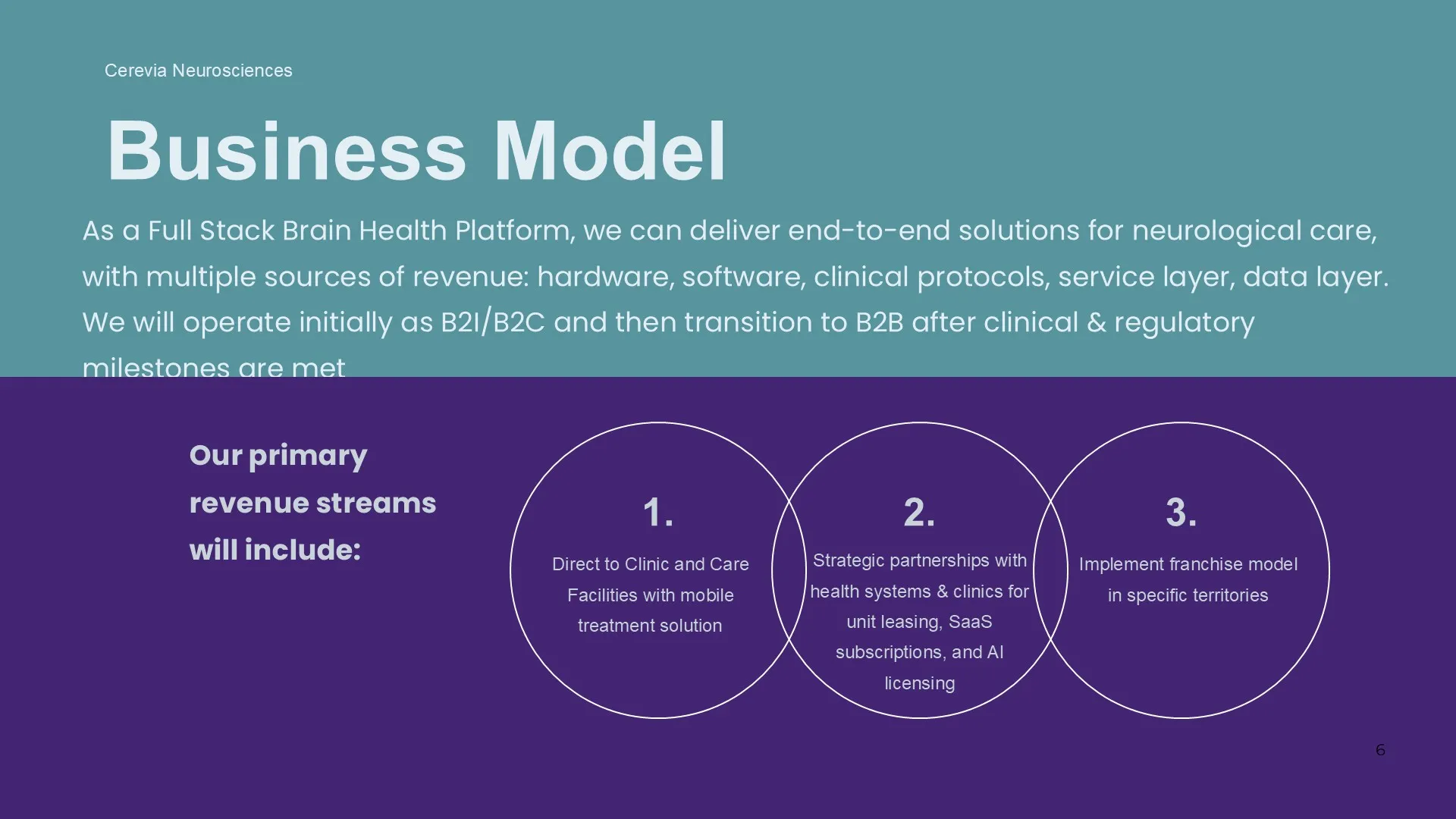 Cerevia Neurosciences

Business Model

As a Full Stack Brain Health Platform, we can deliver end-to-end solutions for neurological care, with multiple sources of revenue: hardware, software, clinical protocols, service layer, data layer. We will operate initially as B2I/B2C and then transition to B2B after clinical & regulatory milestones are met

Our primary revenue streams will include:

1.

Direct to Clinic and Care Facilities with mobile treatment solution

2.

Strategic partnerships with health systems & clinics for unit leasing, SaaS subscriptions, and AI licensing

3.

Implement franchise model in specific territories

6